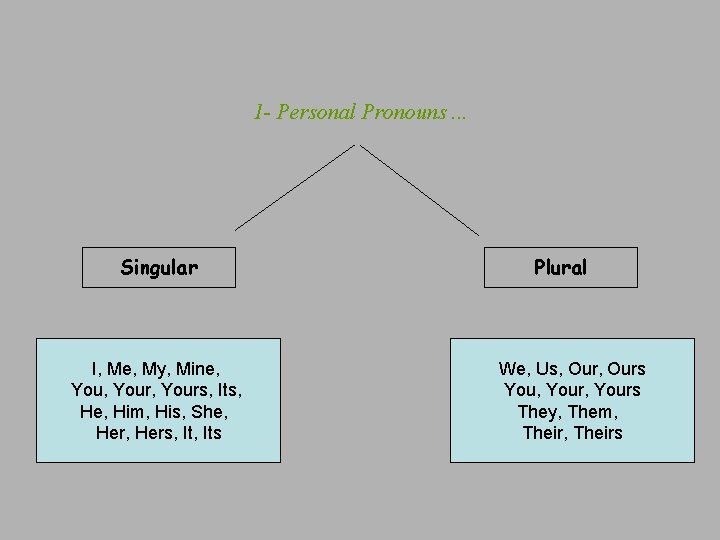 1- Personal Pronouns ...

Singular

Plural

I, Me, My, Mine,
You, Your, Yours, Its,
He, Him, His, She,
Her, Hers, It, Its

We, Us, Our, Ours
You, Your, Yours
They, Them,
Their, Theirs